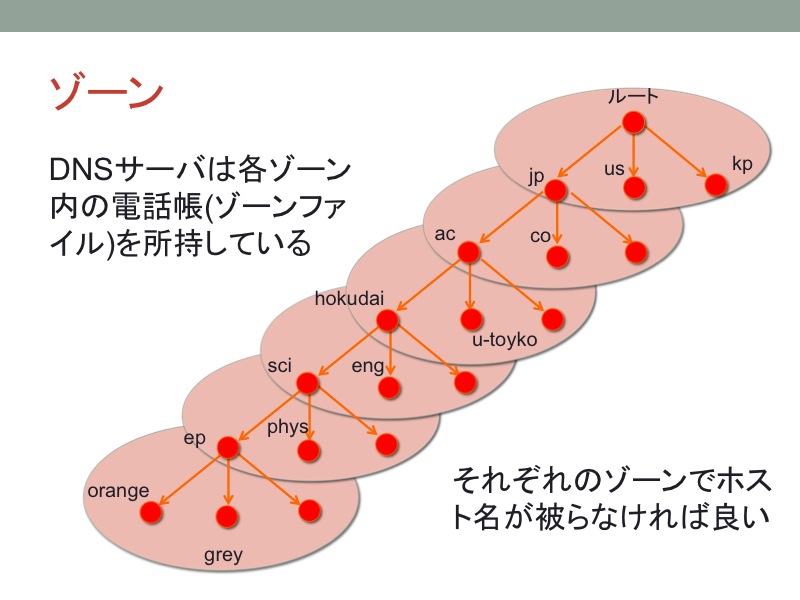 ゾーン

DNSサーバは各ゾーン内の電話帳(ゾーンファイル)を所持している

ルート

jp

us

kp

ac

co

hokudai

u-toyko

sci

eng

ep

phys

orange

grey

それぞれのゾーンでホスト名が被らなければ良い